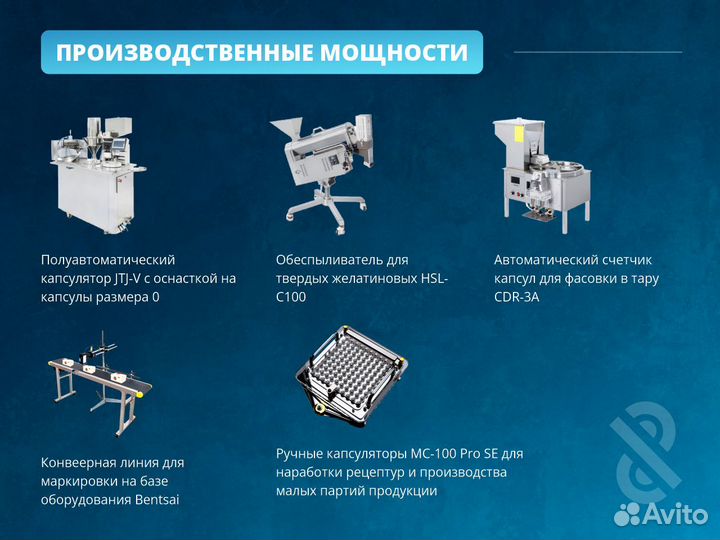 ПРОИЗВОДСТВЕННЫЕ МОЩНОСТИ

Полуавтоматический капсулятор JTJ-V с оснасткой на капсулы размера 0

Обеспыливатель для твердых желатиновых HSL-C100

Автоматический счетчик капсул для фасовки в тару CDR-3A

Конвеерная линия для маркировки на базе оборудования Bentsai

Ручные капсуляторы MC-100 Pro SE для наработки рецептур и производства малых партий продукции

Avito